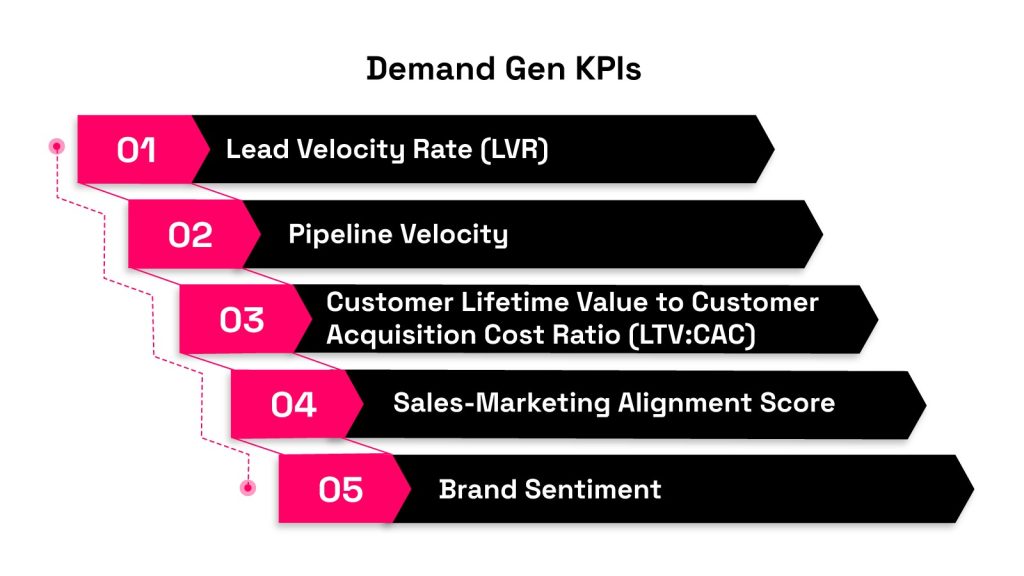 Demand Gen KPIs

01 Lead Velocity Rate (LVR)

02 Pipeline Velocity

03 Customer Lifetime Value to Customer Acquisition Cost Ratio (LTV:CAC)

04 Sales-Marketing Alignment Score

05 Brand Sentiment